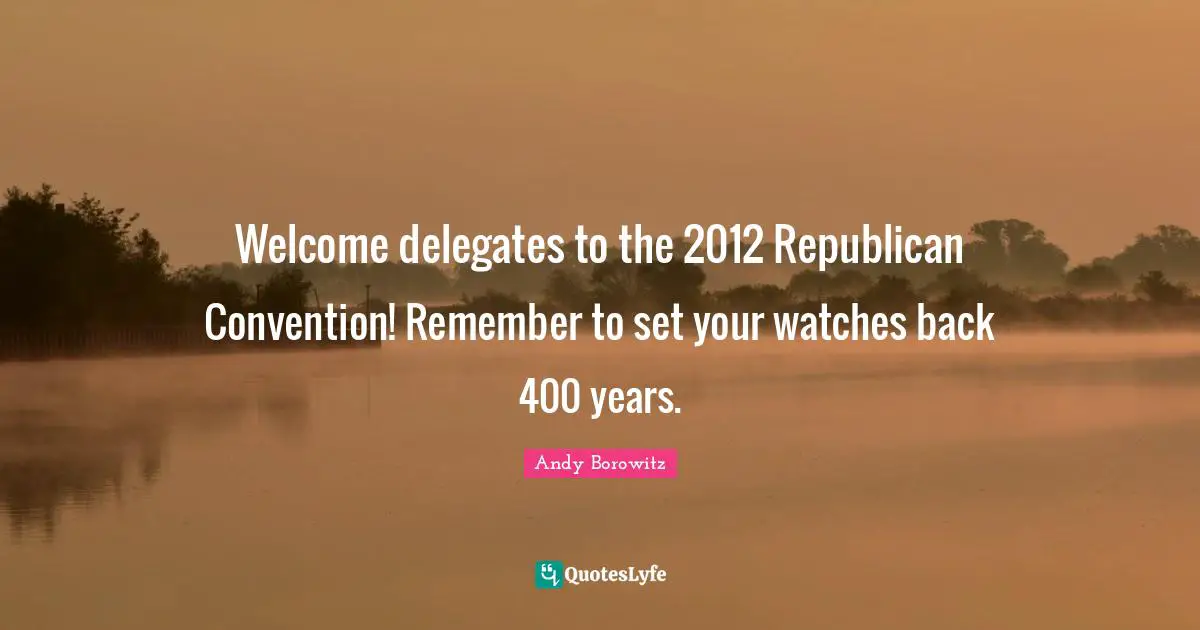 Welcome delegates to the 2012 Republican Convention! Remember to set your watches back 400 years.

Andy Borowitz

QuotesLyfe